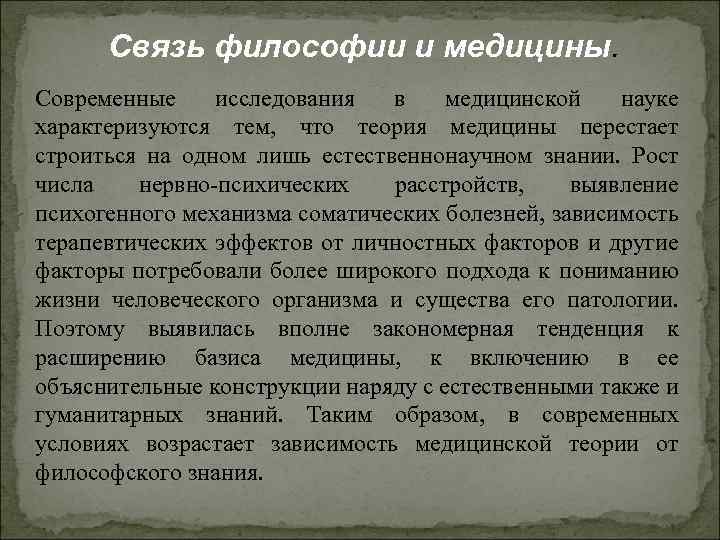 Связь философии и медицины.

Современные исследования в медицинской науке характеризуются тем, что теория медицины перестает строиться на одном лишь естественнонаучном знании. Рост числа нервно-психических расстройств, выявление психогенного механизма соматических болезней, зависимость терапевтических эффектов от личностных факторов и другие факторы потребовали более широкого подхода к пониманию жизни человеческого организма и существа его патологии. Поэтому выявилась вполне закономерная тенденция к расширению базиса медицины, к включению в ее объяснительные конструкции наряду с естественными также и гуманитарных знаний. Таким образом, в современных условиях возрастает зависимость медицинской теории от философского знания.